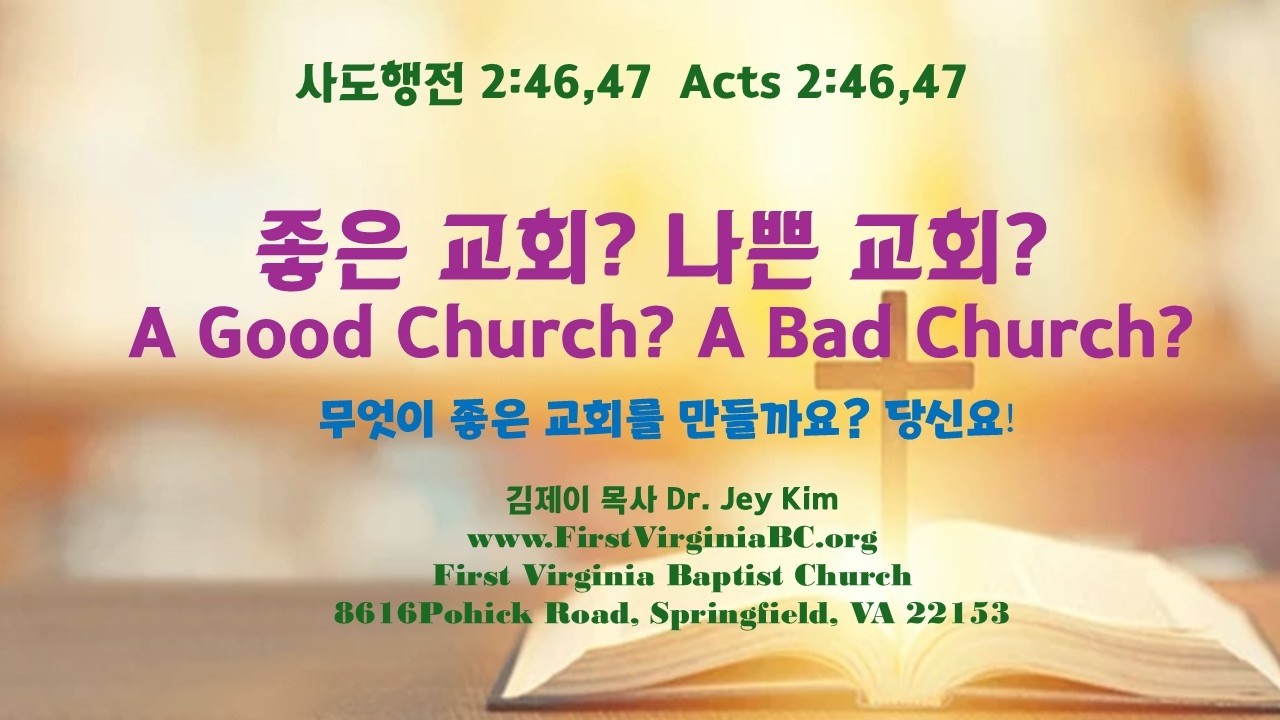 사도행전 2:46,47 Acts 2:46,47

좋은 교회? 나쁜 교회?
A Good Church? A Bad Church?

무엇이 좋은 교회를 만들까요? 당신요!

김제이 목사 Dr. Jey Kim
www.FirstVirginiaBC.org
First Virginia Baptist Church
8616Pohick Road, Springfield, VA 22153